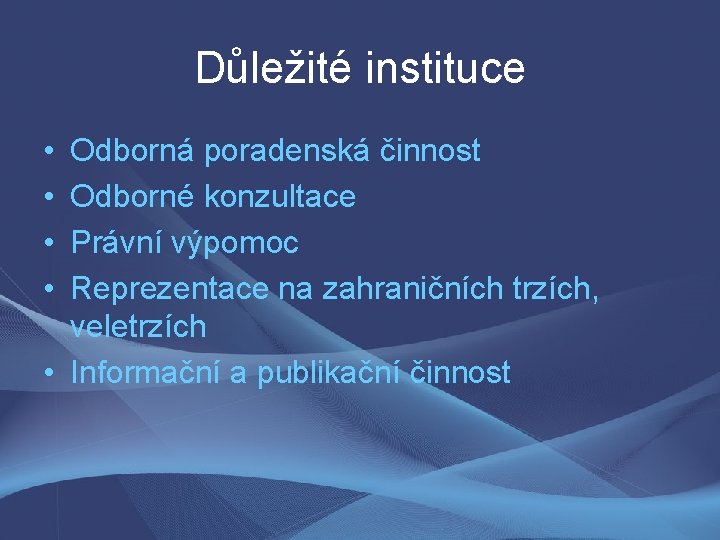 Důležité instituce

• Odborná poradenská činnost
• Odborné konzultace
• Právní výpomoc
• Reprezentace na zahraničních trzích, veletrzích
• Informační a publikační činnost